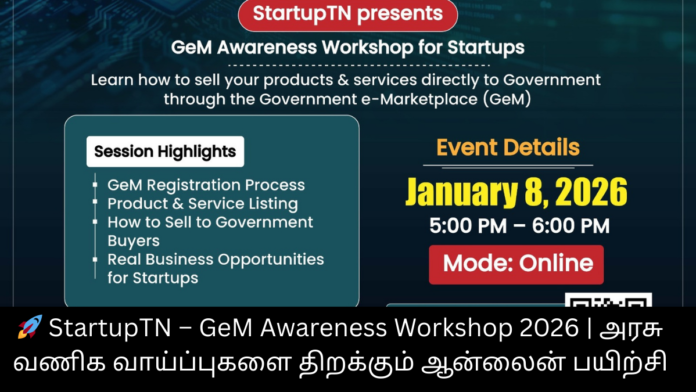 StartupTN presents

GeM Awareness Workshop for Startups

Learn how to sell your products & services directly to Government through the Government e-Marketplace (GeM)

Session Highlights

- GeM Registration Process
- Product & Service Listing
- How to Sell to Government Buyers
- Real Business Opportunities for Startups

Event Details

January 8, 2026

5:00 PM – 6:00 PM

Mode: Online

🚀 StartupTN – GeM Awareness Workshop 2026 | அரசு வணிக வாய்ப்புகளை திறக்கும் ஆன்லைன் பயிற்சி